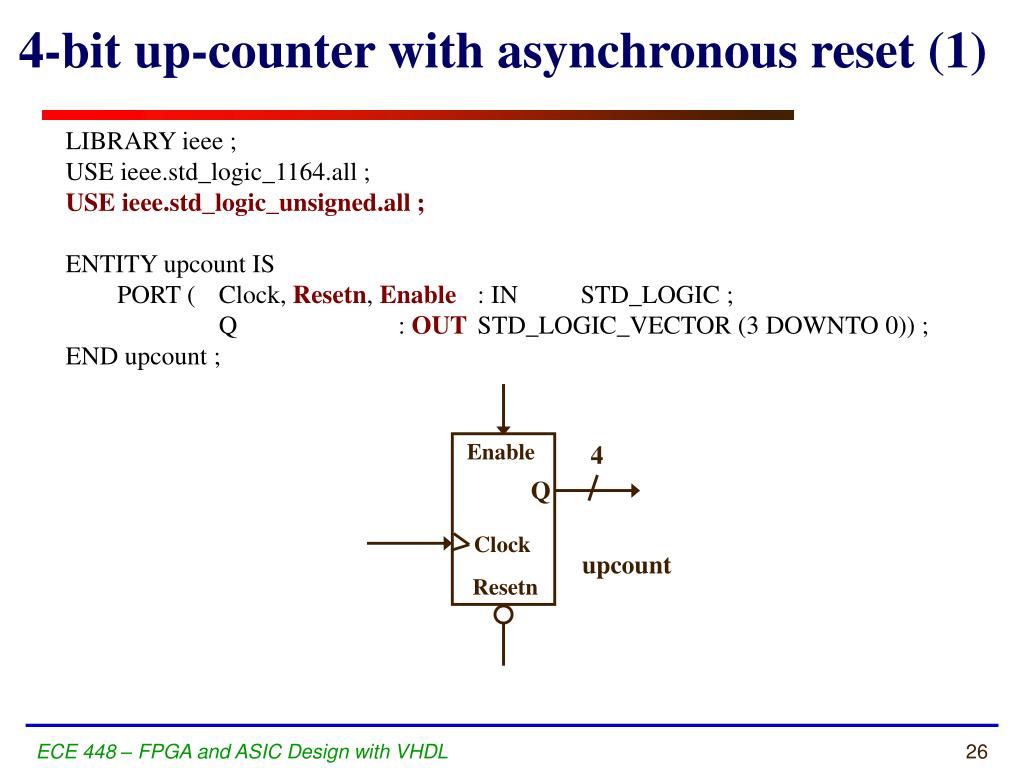 4-bit up-counter with asynchronous reset (1)

LIBRARY ieee ;
USE ieee.std_logic_1164.all ;
USE ieee.std_logic_unsigned.all ;

ENTITY upcount IS
PORT ( Clock, Resetn, Enable : IN STD_LOGIC ;
Q : OUT STD_LOGIC_VECTOR (3 DOWNTO 0)) ;
END upcount ;

Enable
4
Q
Clock
upcount
Resetn

ECE 448 – FPGA and ASIC Design with VHDL
26